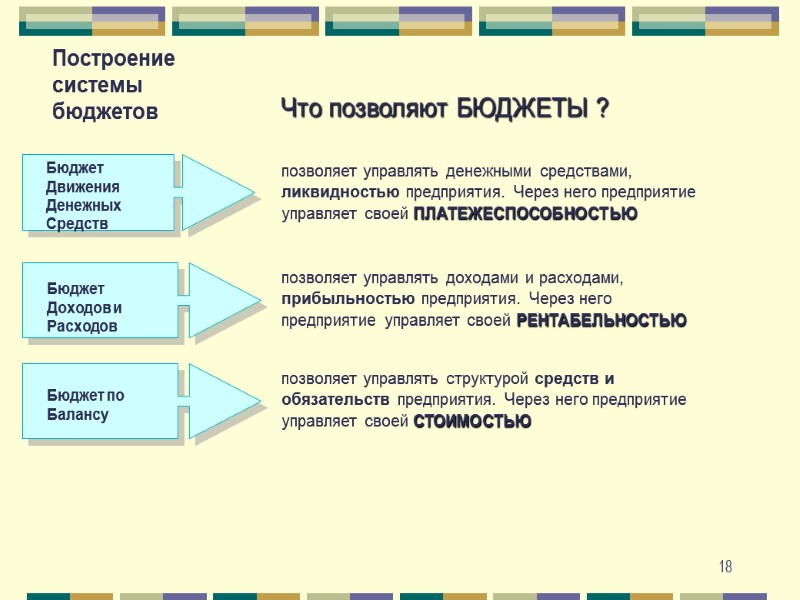 Построение системы бюджетов

Что позволяют БЮДЖЕТЫ ?

Бюджет Движения Денежных Средств

позволяет управлять денежными средствами, ликвидностью предприятия. Через него предприятие управляет своей ПЛАТЕЖЕСПОСОБНОСТЬЮ

Бюджет Доходов и Расходов

позволяет управлять доходами и расходами, прибыльностью предприятия. Через него предприятие управляет своей РЕНТАБЕЛЬНОСТЬЮ

Бюджет по Балансу

позволяет управлять структурой средств и обязательств предприятия. Через него предприятие управляет своей СТОИМОСТЬЮ

18